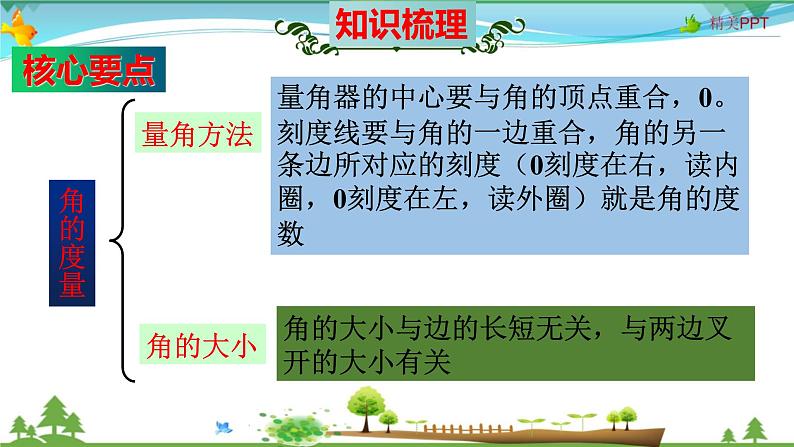 知识梳理

精美PPT

核心要点

角的度量

量角方法

量角器的中心要与角的顶点重合，0。刻度线要与角的一边重合，角的另一条边所对应的刻度（0刻度在右，读内圈，0刻度在左，读外圈）就是角的度数

角的大小

角的大小与边的长短无关，与两边叉开的大小有关